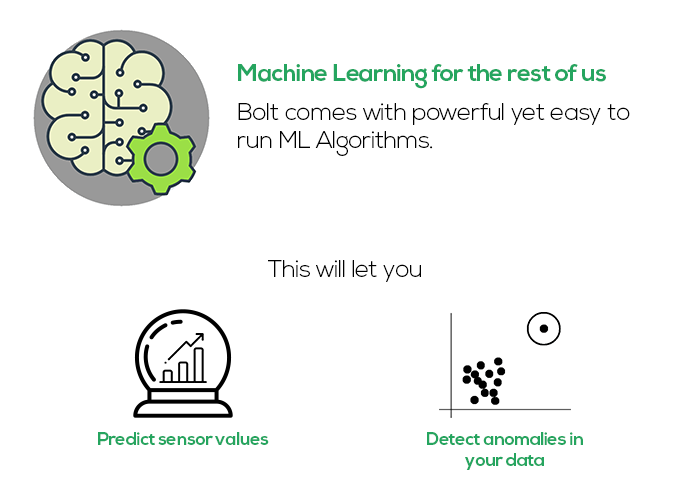 Machine Learning for the rest of us

Bolt comes with powerful yet easy to run ML Algorithms.

This will let you

Predict sensor values

Detect anomalies in your data